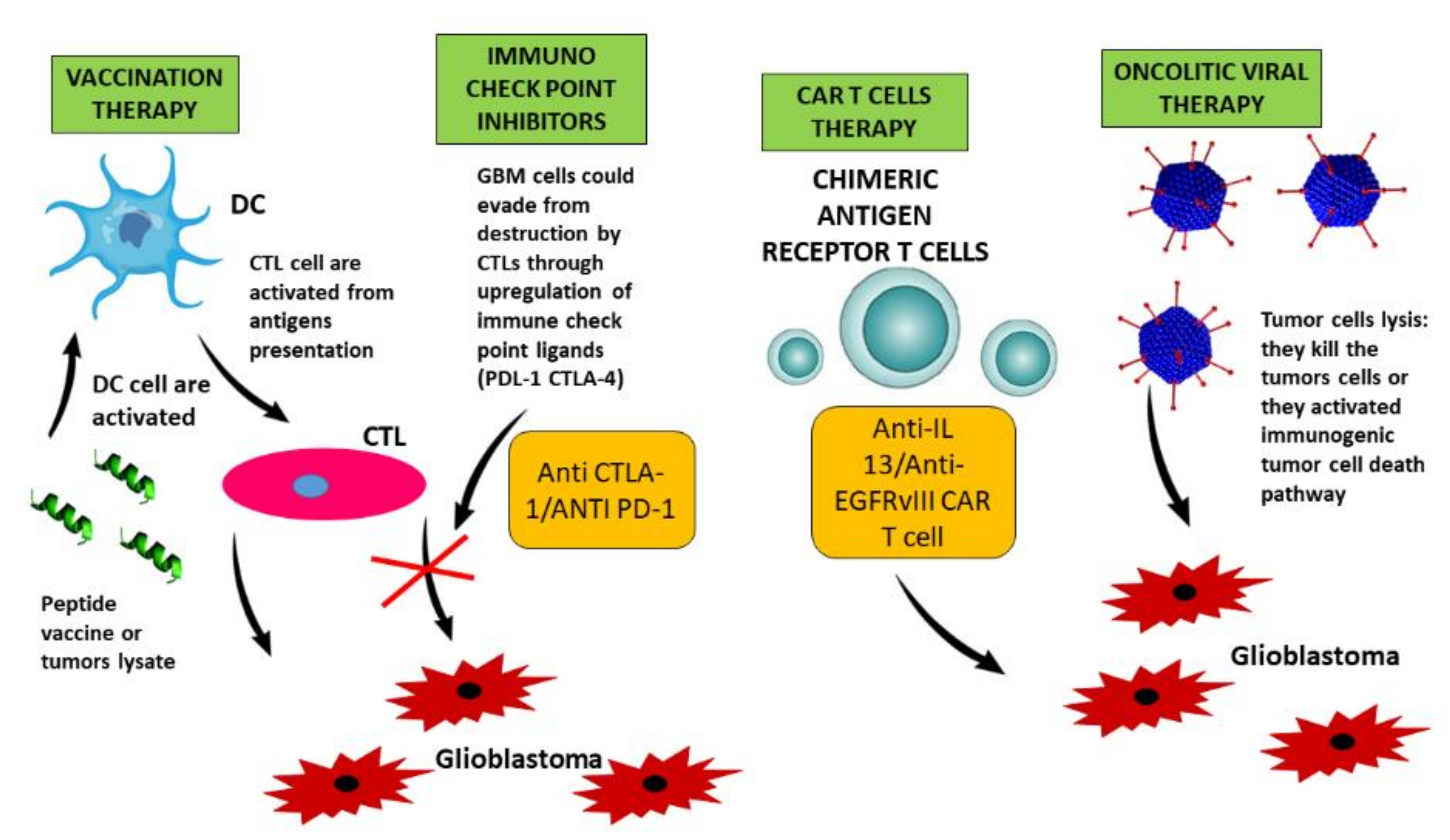 VACCINATION THERAPY

DC

CTL cell are activated from antigens presentation

DC cell are activated

CTL

Peptide vaccine or tumors lysate

IMMUNO CHECK POINT INHIBITORS

GBM cells could evade from destruction by CTLs through upregulation of immune check point ligands (PDL-1 CTLA-4)

Anti CTLA-1/ANTI PD-1

Glioblastoma

CAR T CELLS THERAPY

CHIMERIC ANTIGEN RECEPTOR T CELLS

Anti-IL 13/Anti-EGFRvIII CAR T cell

ONCOLITIC VIRAL THERAPY

Tumor cells lysis: they kill the tumors cells or they activated immunogenic tumor cell death pathway

Glioblastoma